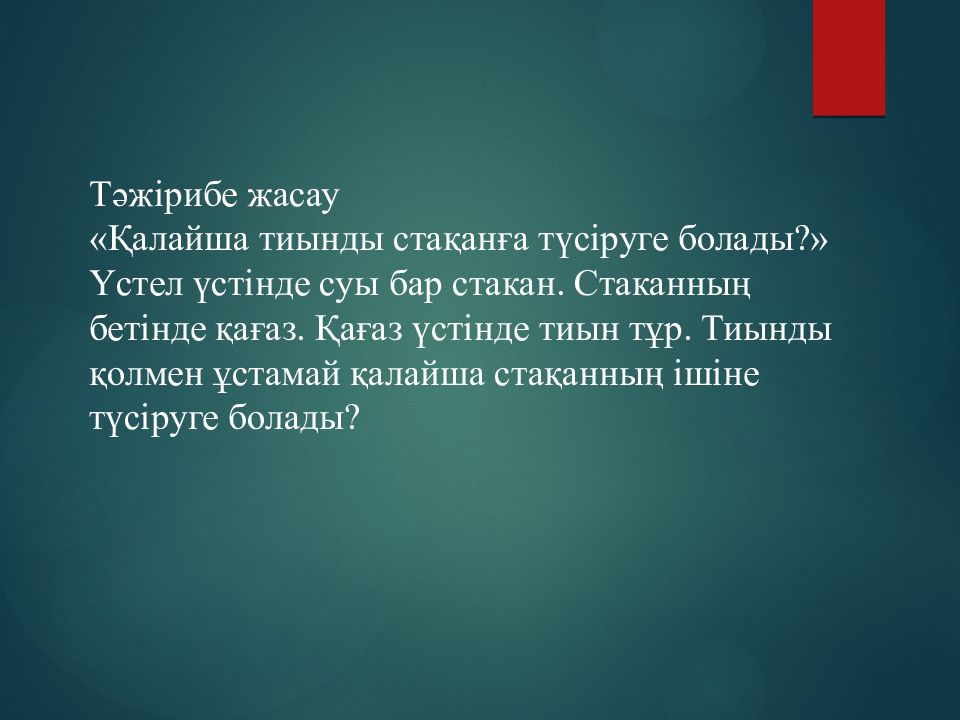 Тәжірибе жасау
«Қалайша тиынды стақанға түсіруге болады?»
Үстел үстінде суы бар стакан. Стаканның бетінде қағаз. Қағаз үстінде тиын тұр. Тиынды қолмен ұстамай қалайша стақанның ішіне түсіруге болады?